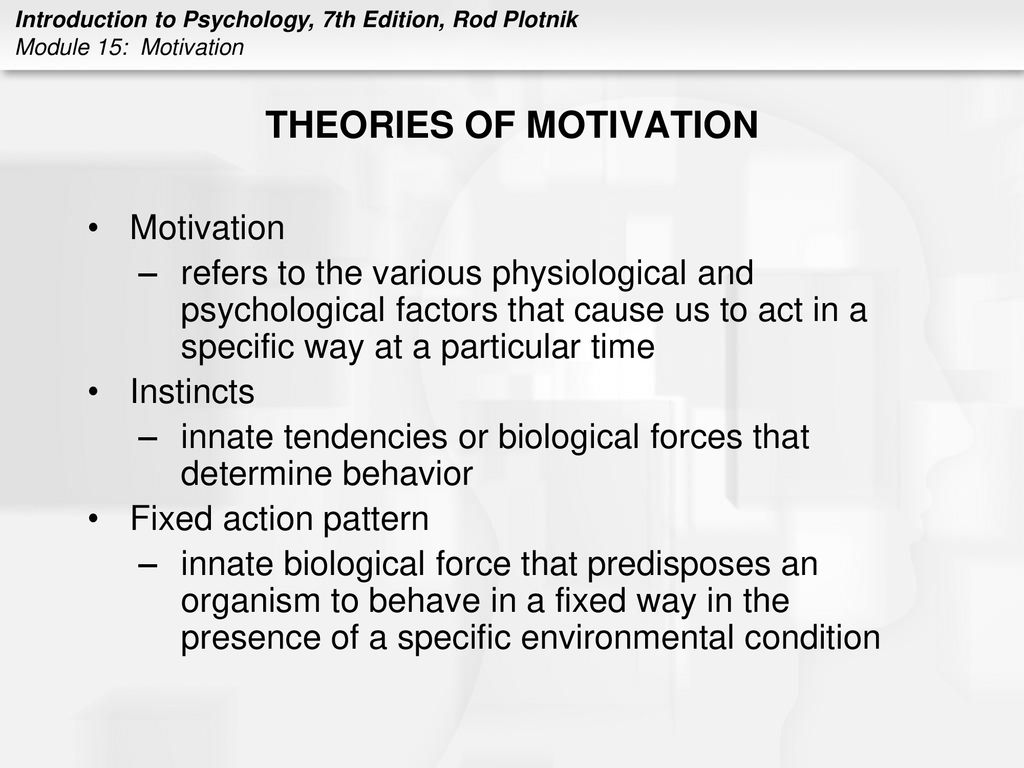 Introduction to Psychology, 7th Edition, Rod Plotnik
Module 15: Motivation

THEORIES OF MOTIVATION

• Motivation
– refers to the various physiological and psychological factors that cause us to act in a specific way at a particular time
• Instincts
– innate tendencies or biological forces that determine behavior
• Fixed action pattern
– innate biological force that predisposes an organism to behave in a fixed way in the presence of a specific environmental condition